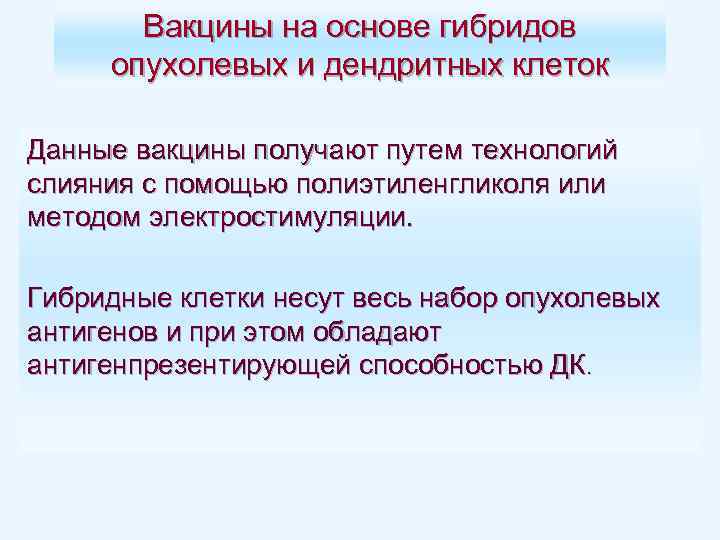 Вакцины на основе гибридов опухолевых и дендритных клеток

Данные вакцины получают путем технологий слияния с помощью полиэтиленгликоля или методом электростимуляции.

Гибридные клетки несут весь набор опухолевых антигенов и при этом обладают антигенпрезентирующей способностью ДК.